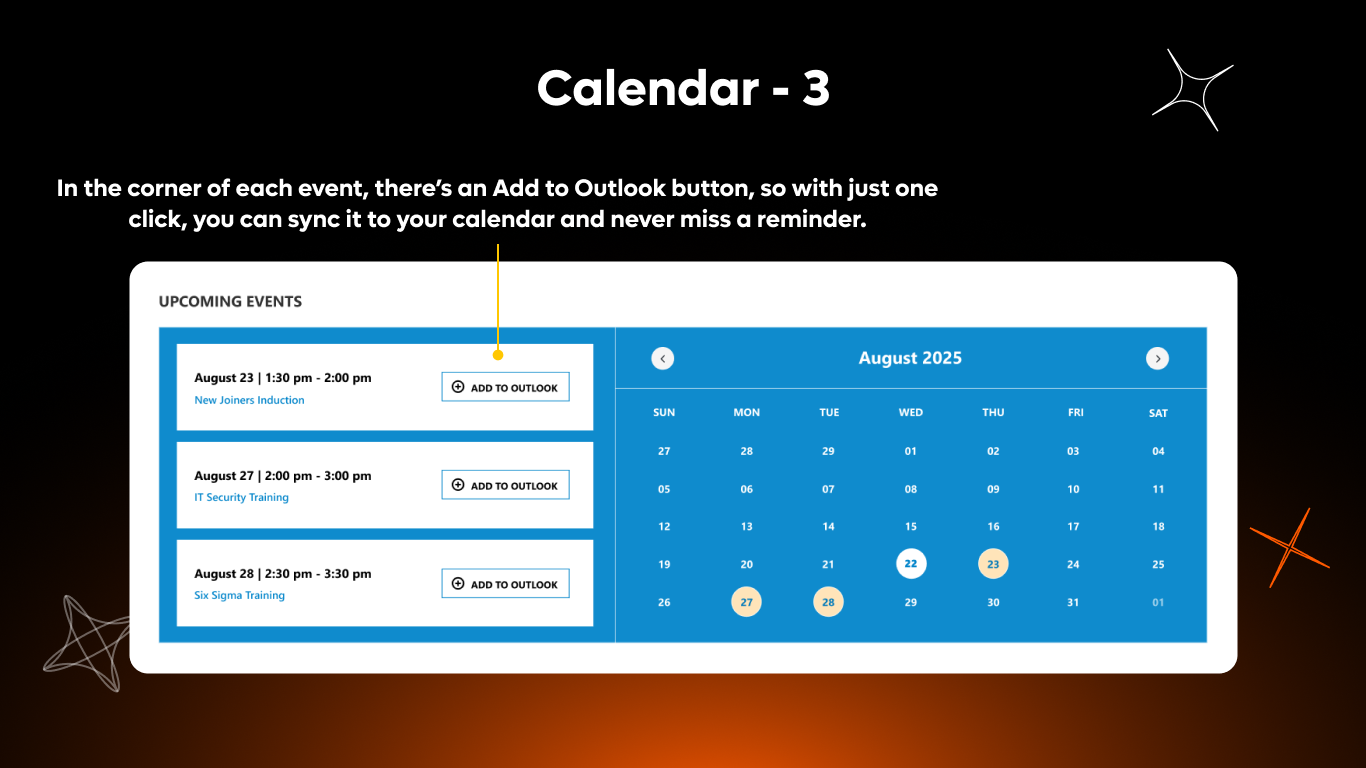 Calendar - 3

In the corner of each event, there's an Add to Outlook button, so with just one click, you can sync it to your calendar and never miss a reminder.

UPCOMING EVENTS

August 23 | 1:30 pm - 2:00 pm
New Joiners Induction
ADD TO OUTLOOK

August 27 | 2:00 pm - 3:00 pm
IT Security Training
ADD TO OUTLOOK

August 28 | 2:30 pm - 3:30 pm
Six Sigma Training
ADD TO OUTLOOK

August 2025

| SUN | MON | TUE | WED | THU | FRI | SAT |
|---|---|---|---|---|---|---|
| 27 | 28 | 29 | 01 | 02 | 03 | 04 |
| 05 | 06 | 07 | 08 | 09 | 10 | 11 |
| 12 | 13 | 14 | 15 | 16 | 17 | 18 |
| 19 | 20 | 21 | 22 | 23 | 24 | 25 |
| 26 | 27 | 28 | 29 | 30 | 31 | 01 |